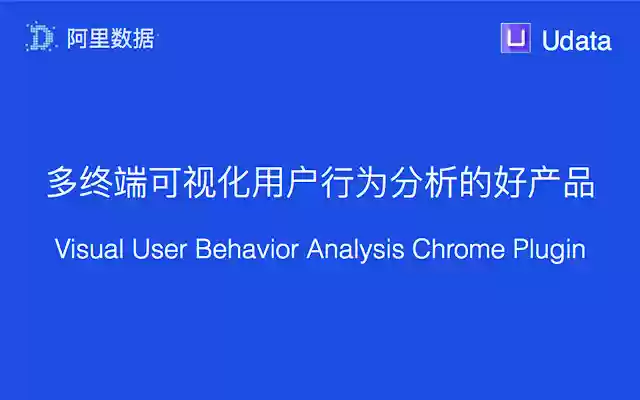 阿里数据

Udata

多终端可视化用户行为分析的好产品

Visual User Behavior Analysis Chrome Plugin